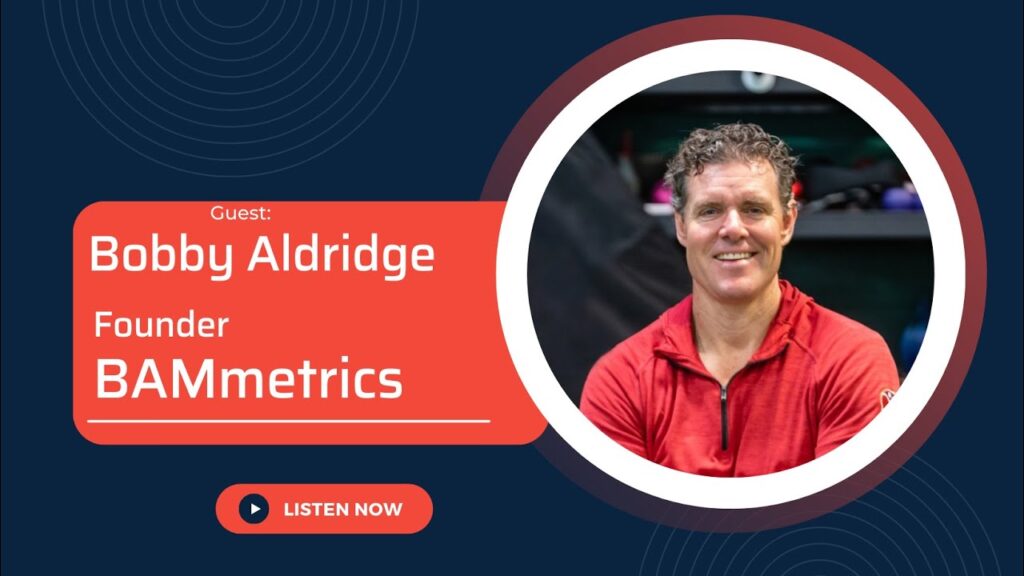 Guest:
Bobby Aldridge

Founder
BAMmetrics

LISTEN NOW